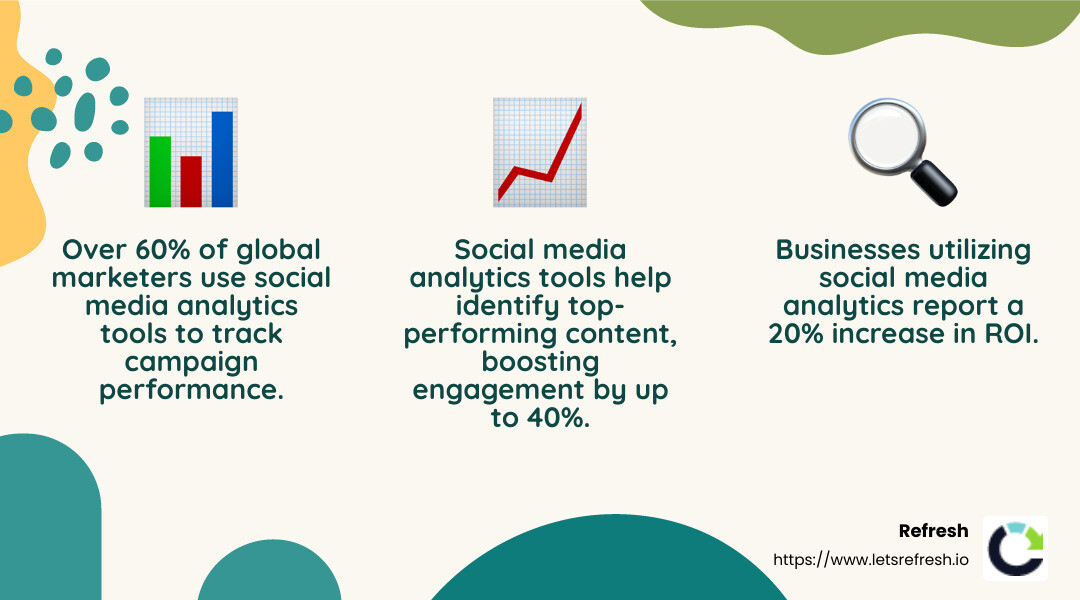 Over 60% of global marketers use social media analytics tools to track campaign performance.

Social media analytics tools help identify top-performing content, boosting engagement by up to 40%.

Businesses utilizing social media analytics report a 20% increase in ROI.

Refresh
https://www.letsrefresh.io